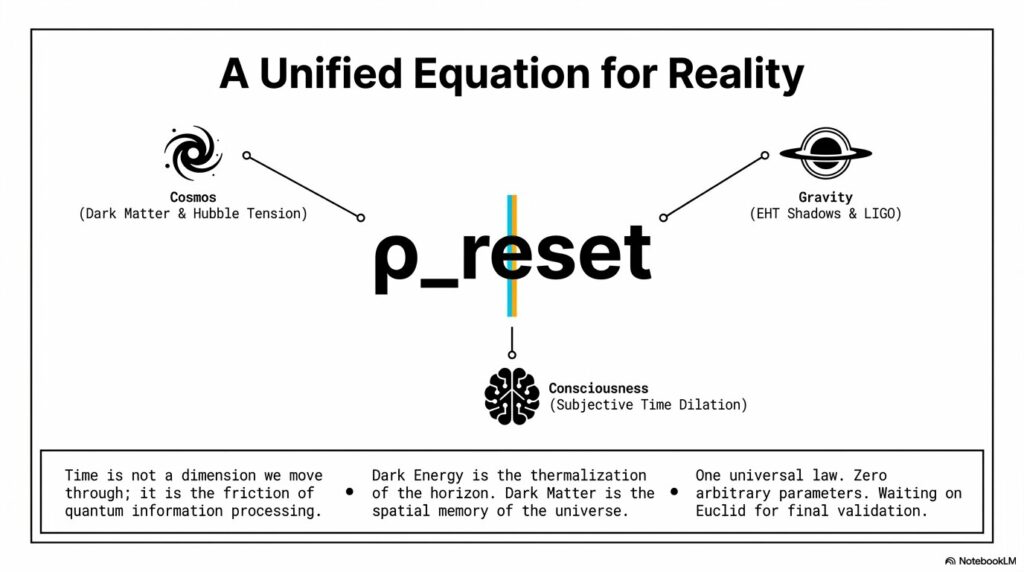 A Unified Equation for Reality

Cosmos
(Dark Matter & Hubble Tension)

Gravity
(EHT Shadows & LIGO)

ρ_reset

Consciousness
(Subjective Time Dilation)

Time is not a dimension we move through; it is the friction of quantum information processing.

Dark Energy is the thermalization of the horizon. Dark Matter is the spatial memory of the universe.

One universal law. Zero arbitrary parameters. Waiting on Euclid for final validation.

NotebookLM